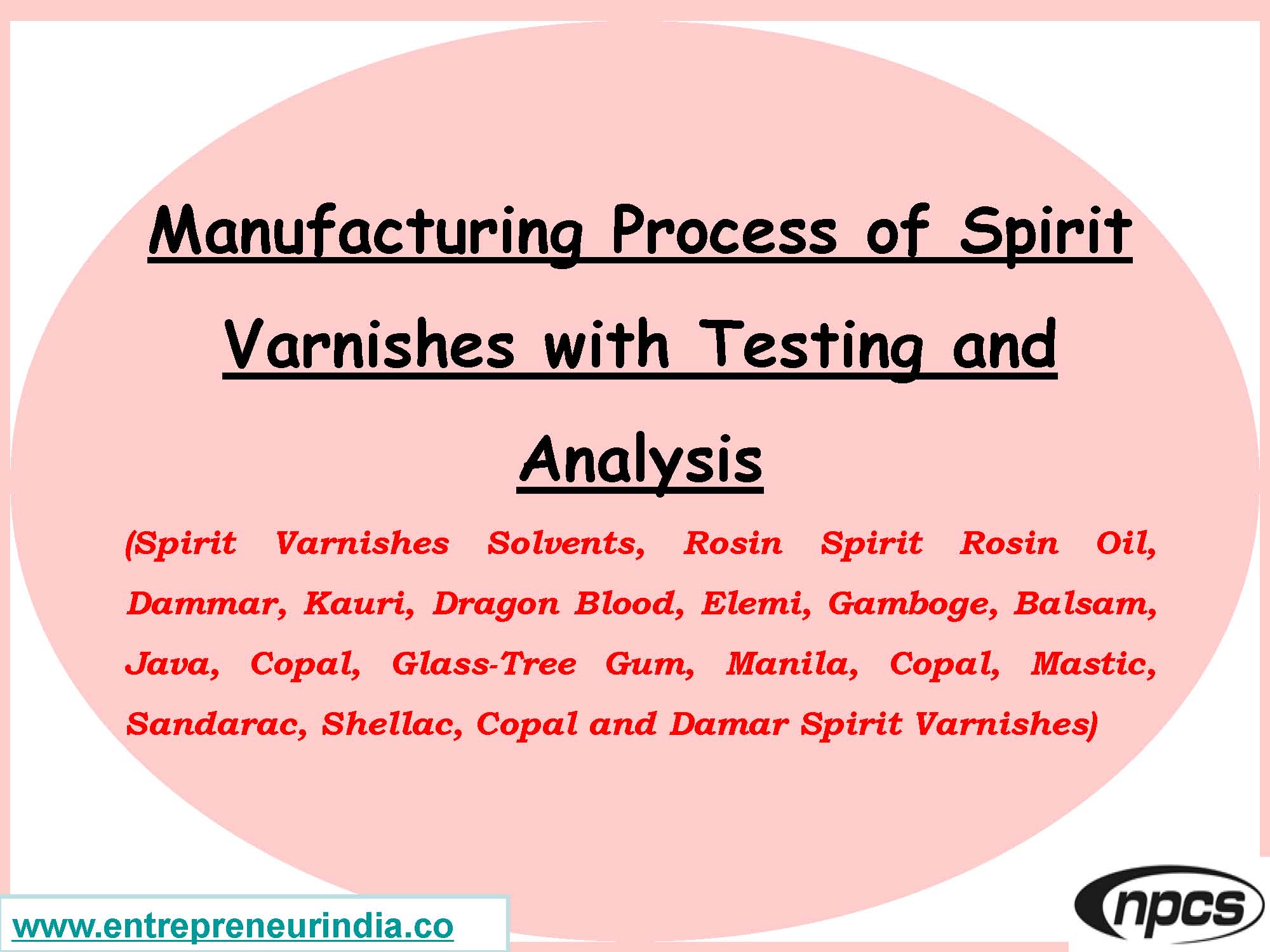 Manufacturing Process of Spirit Varnishes with Testing and Analysis

(Spirit Varnishes Solvents, Rosin Spirit Rosin Oil, Dammar, Kauri, Dragon Blood, Elemi, Gamboge, Balsam, Java, Copal, Glass-Tree Gum, Manila, Copal, Mastic, Sandarac, Shellac, Copal and Damar Spirit Varnishes)

www.entrepreneurindia.co

npcs